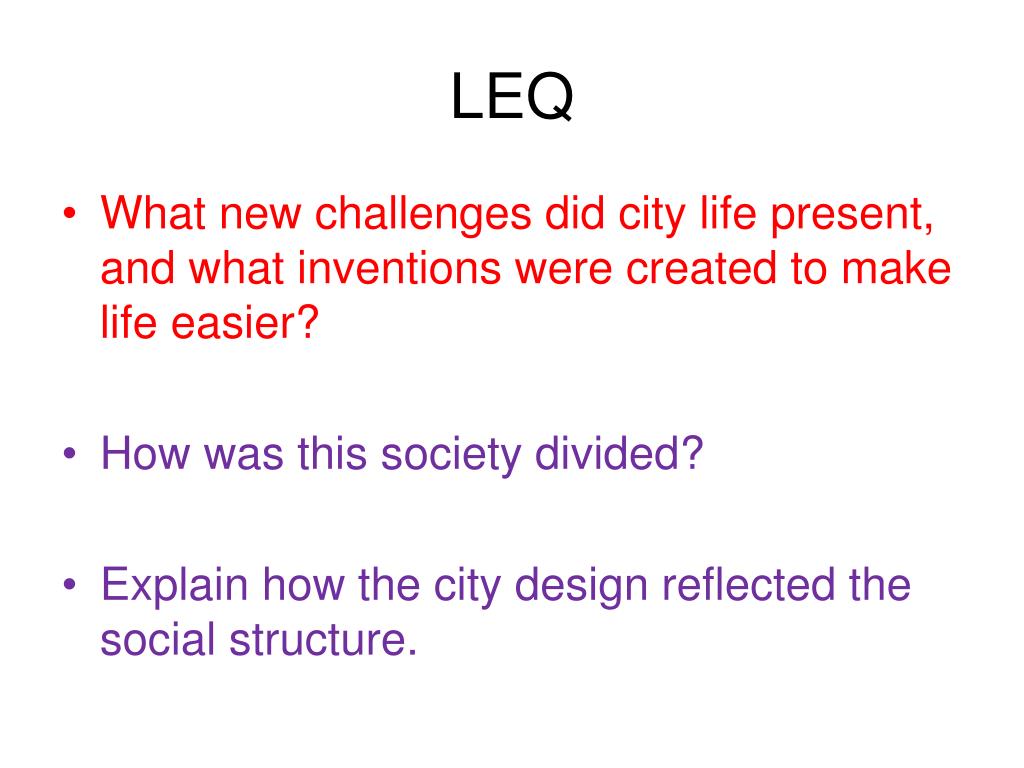 LEQ

• What new challenges did city life present, and what inventions were created to make life easier?

• How was this society divided?

• Explain how the city design reflected the social structure.